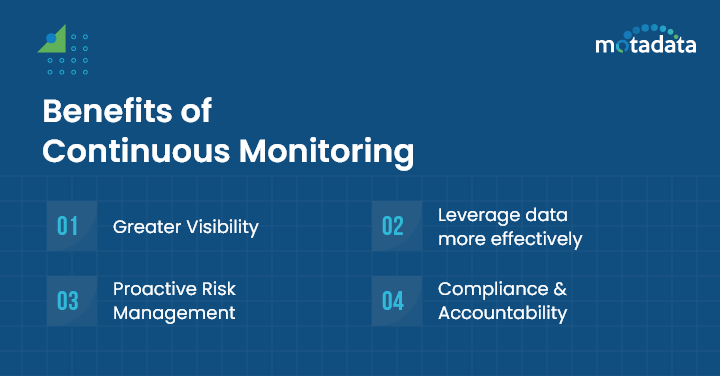 motadata

Benefits of Continuous Monitoring

01 Greater Visibility

02 Leverage data more effectively

03 Proactive Risk Management

04 Compliance & Accountability